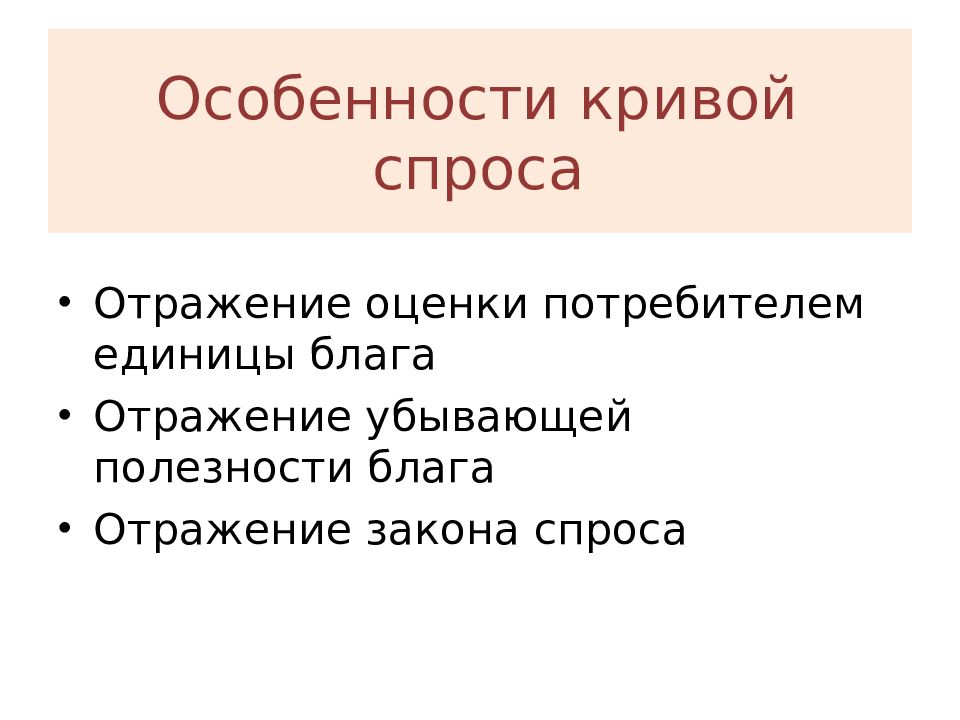 Особенности кривой спроса

• Отражение оценки потребителем единицы блага
• Отражение убывающей полезности блага
• Отражение закона спроса